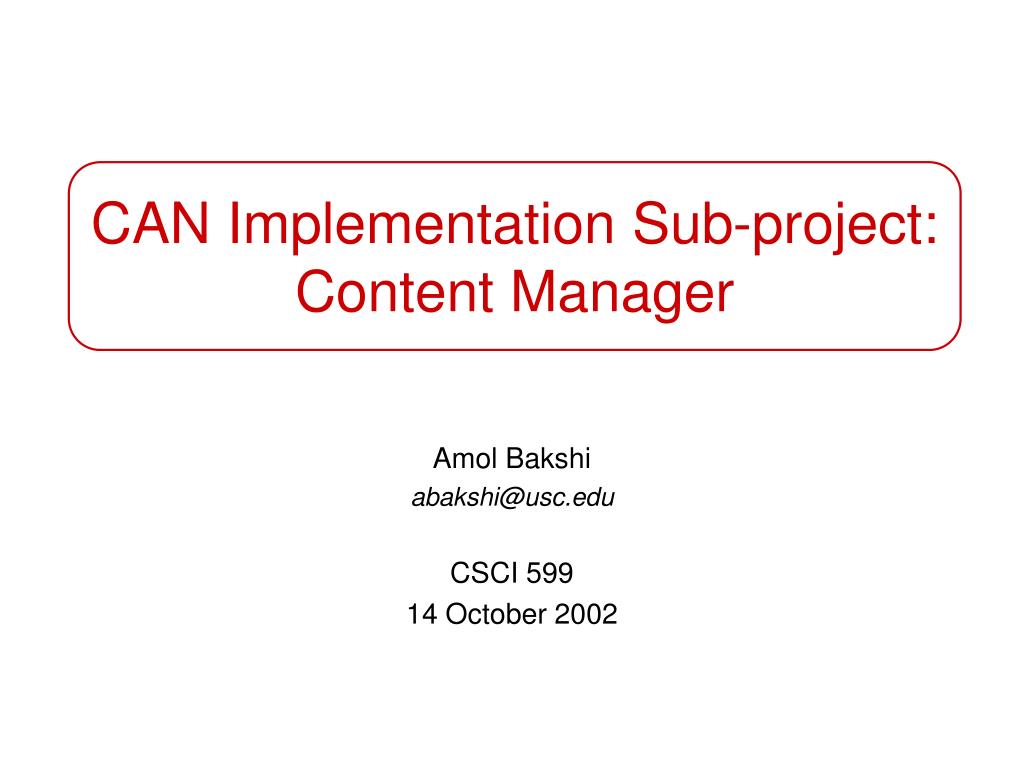 CAN Implementation Sub-project: Content Manager

Amol Bakshi
abakshi@usc.edu

CSCI 599
14 October 2002